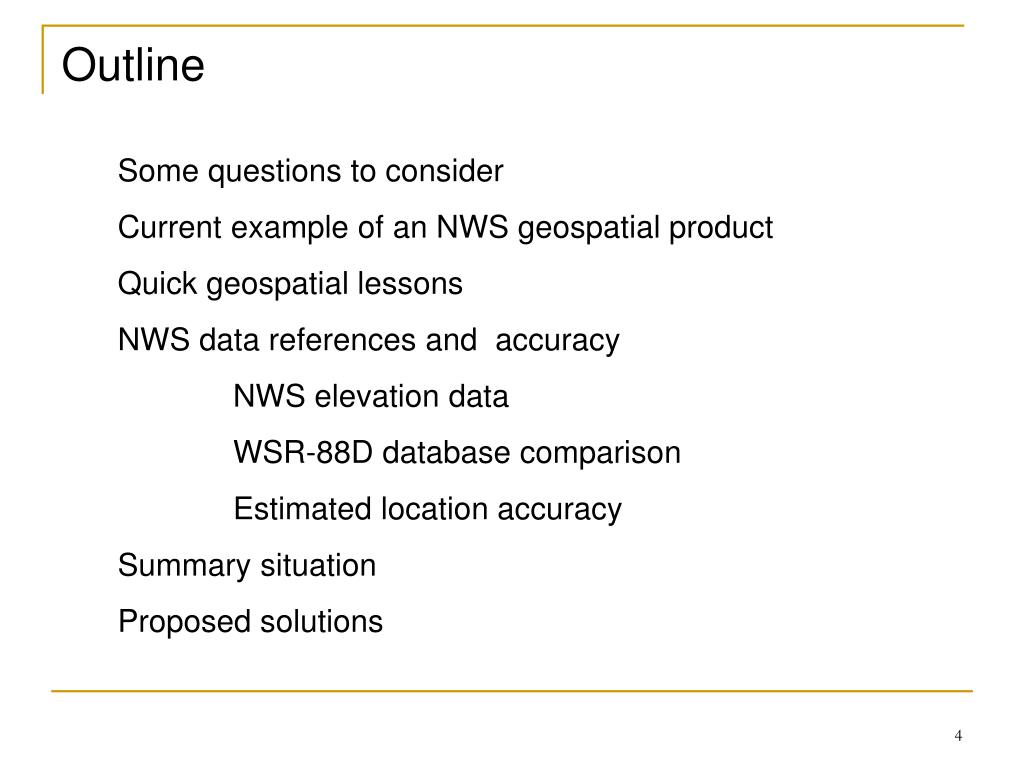 Outline

Some questions to consider

Current example of an NWS geospatial product

Quick geospatial lessons

NWS data references and accuracy

NWS elevation data

WSR-88D database comparison

Estimated location accuracy

Summary situation

Proposed solutions

4